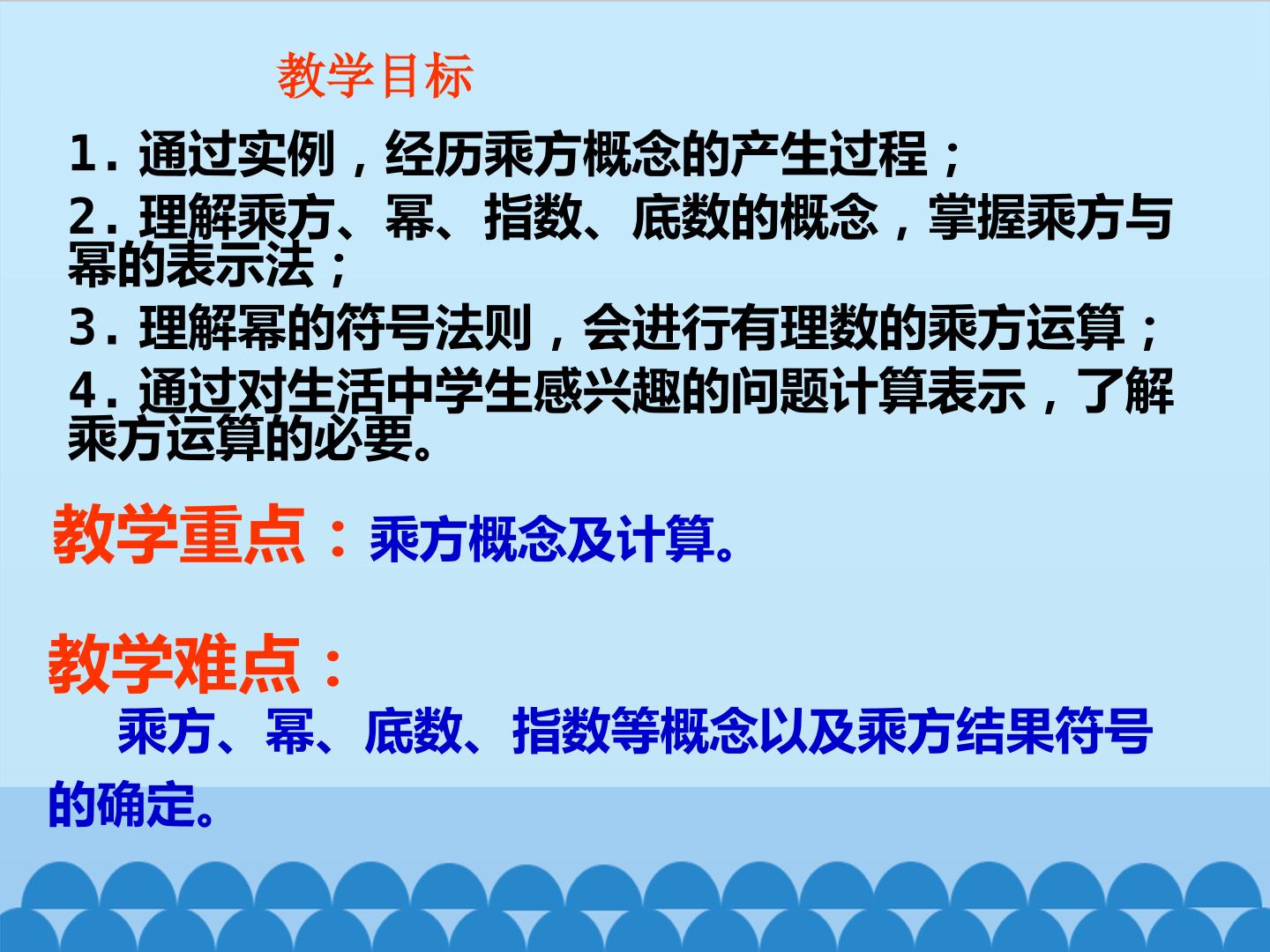 教学目标

1.通过实例，经历乘方概念的产生过程；

2.理解乘方、幂、指数、底数的概念，掌握乘方与幂的表示法；

3.理解幂的符号法则，会进行有理数的乘方运算；

4.通过对生活中学生感兴趣的问题计算表示，了解乘方运算的必要。

教学重点：乘方概念及计算。

教学难点：

乘方、幂、底数、指数等概念以及乘方结果符号的确定。